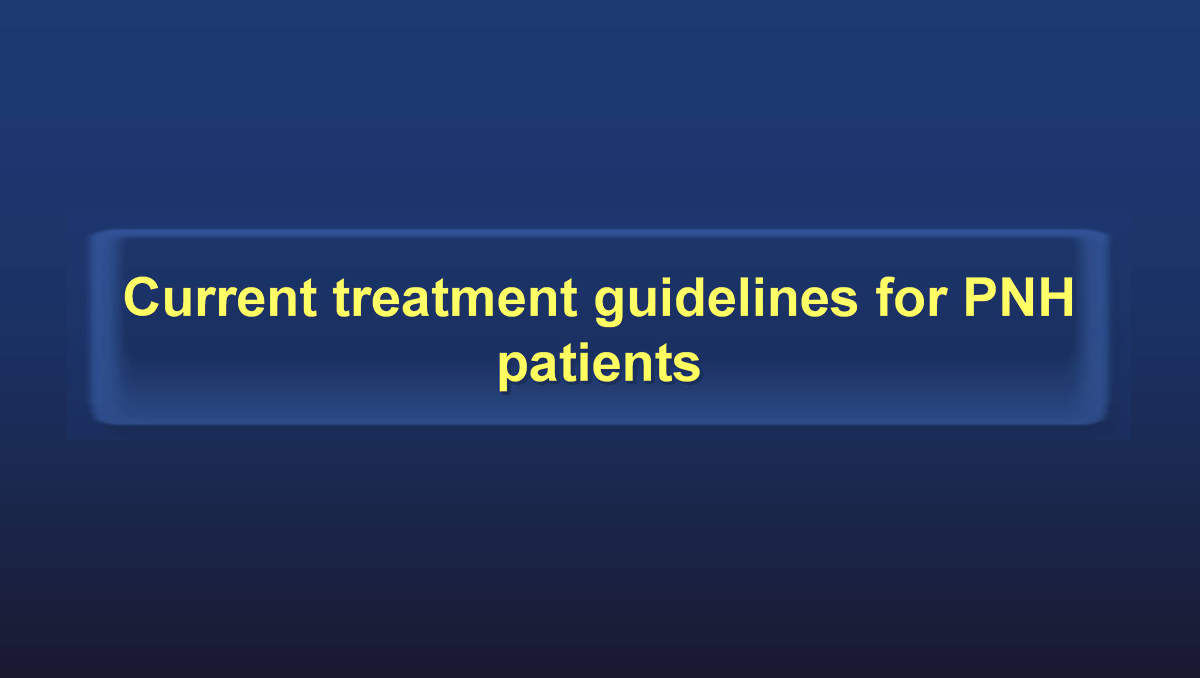 Current treatment guidelines for PNH patients